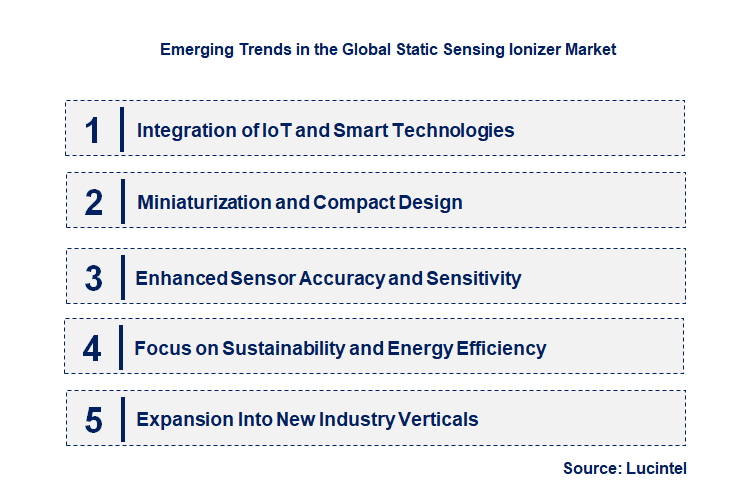 Emerging Trends in the Global Static Sensing Ionizer Market

1 Integration of IoT and Smart Technologies

2 Miniaturization and Compact Design

3 Enhanced Sensor Accuracy and Sensitivity

4 Focus on Sustainability and Energy Efficiency

5 Expansion Into New Industry Verticals

Source: Lucintel